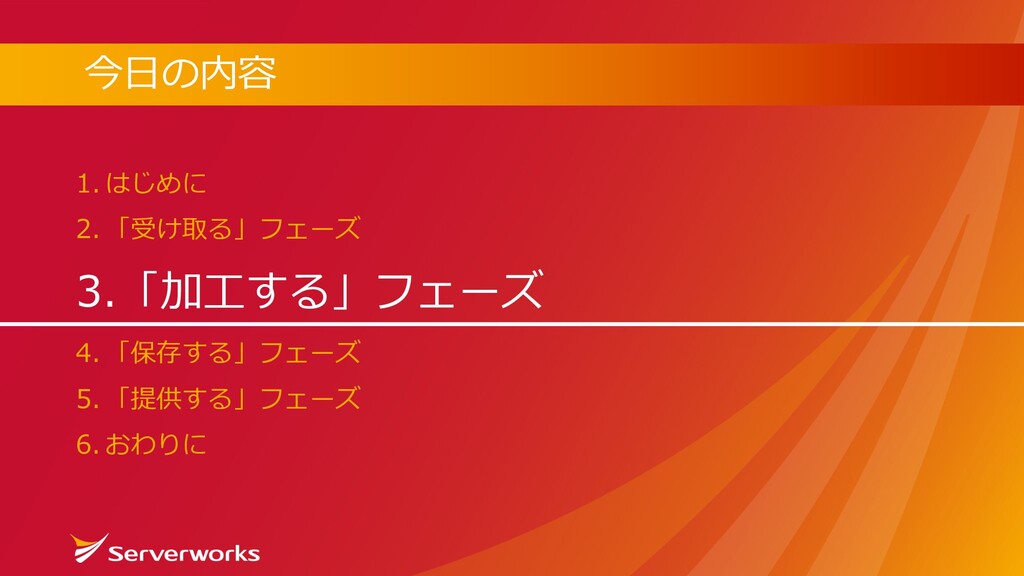 今日の内容

1. はじめに

2. 「受け取る」フェーズ

3. 「加工する」フェーズ

4. 「保存する」フェーズ

5. 「提供する」フェーズ

6. おわりに

Serverworks